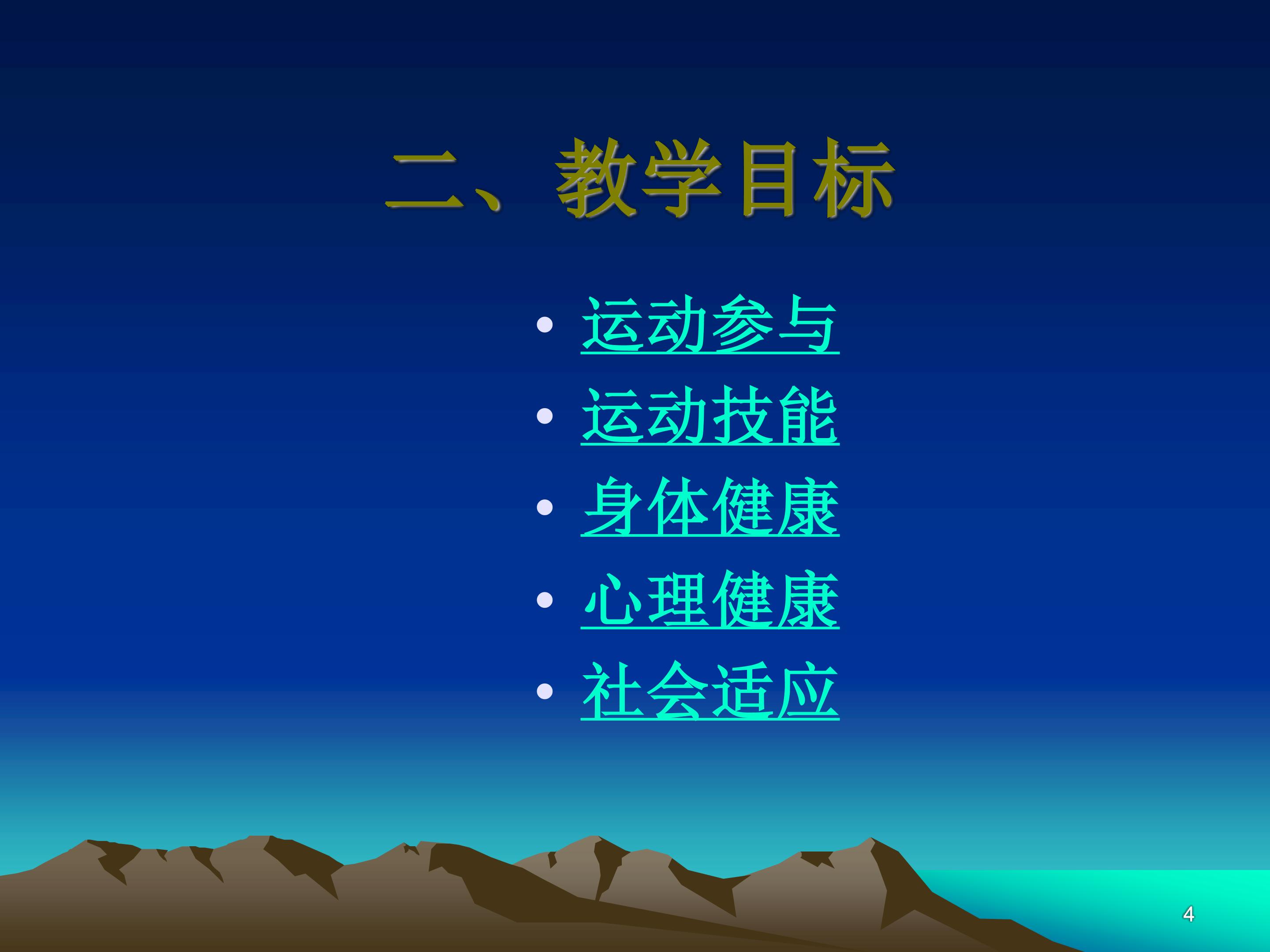 二、教学目标

• 运动参与
• 运动技能
• 身体健康
• 心理健康
• 社会适应

4